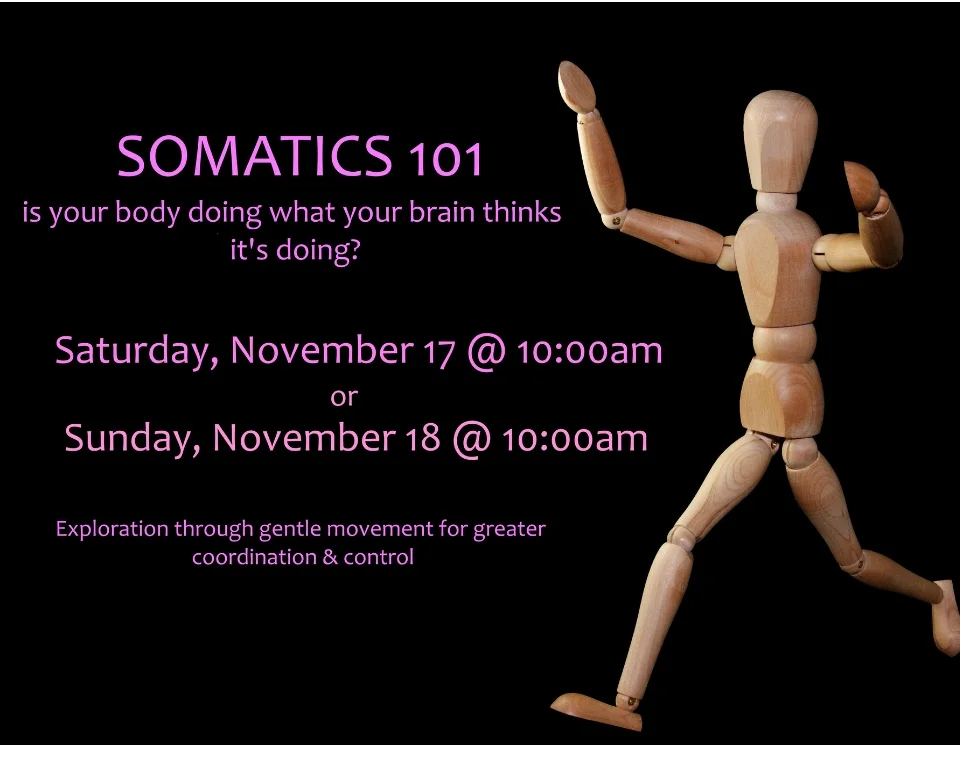 SOMATICS 101
is your body doing what your brain thinks it's doing?

Saturday, November 17 @ 10:00am
or
Sunday, November 18 @ 10:00am

Exploration through gentle movement for greater coordination & control